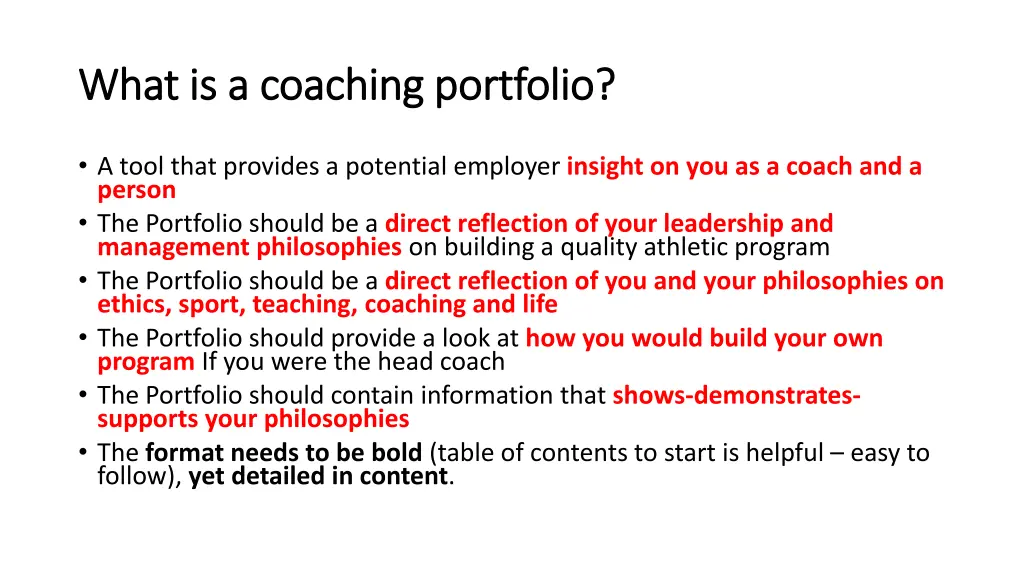 What is a coaching portfolio?

• A tool that provides a potential employer insight on you as a coach and a person
• The Portfolio should be a direct reflection of your leadership and management philosophies on building a quality athletic program
• The Portfolio should be a direct reflection of you and your philosophies on ethics, sport, teaching, coaching and life
• The Portfolio should provide a look at how you would build your own program If you were the head coach
• The Portfolio should contain information that shows-demonstrates-supports your philosophies
• The format needs to be bold (table of contents to start is helpful – easy to follow), yet detailed in content.